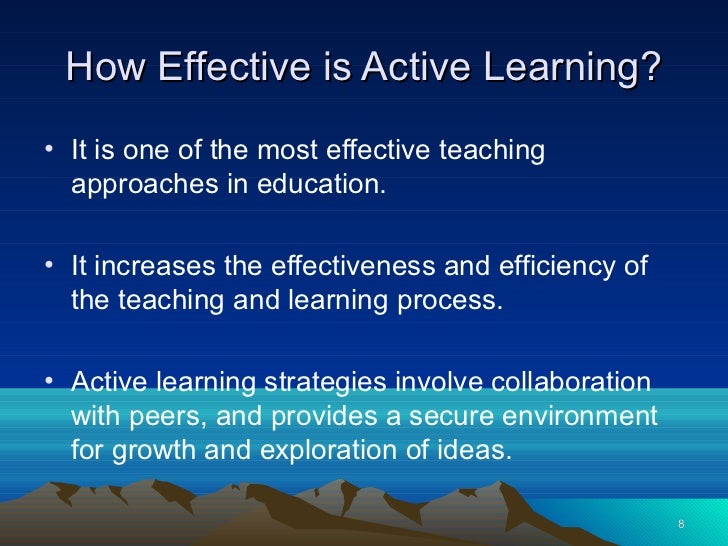 How Effective is Active Learning?

• It is one of the most effective teaching approaches in education.

• It increases the effectiveness and efficiency of the teaching and learning process.

• Active learning strategies involve collaboration with peers, and provides a secure environment for growth and exploration of ideas.

8